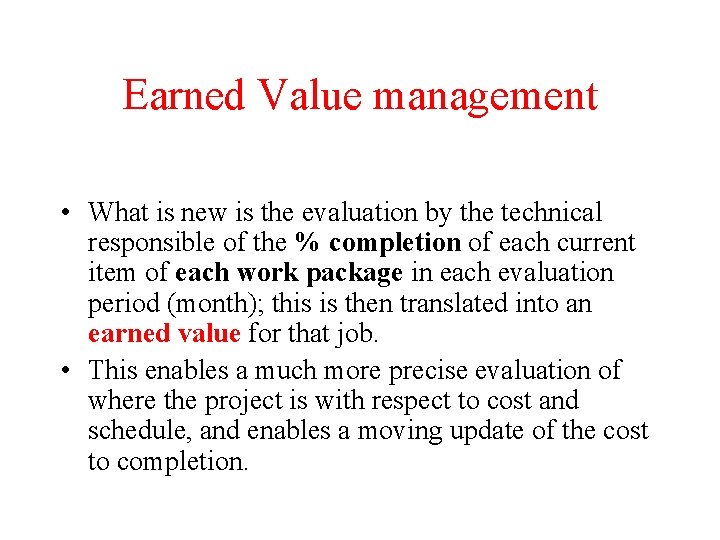 Earned Value management

• What is new is the evaluation by the technical responsible of the % completion of each current item of each work package in each evaluation period (month); this is then translated into an earned value for that job.
• This enables a much more precise evaluation of where the project is with respect to cost and schedule, and enables a moving update of the cost to completion.